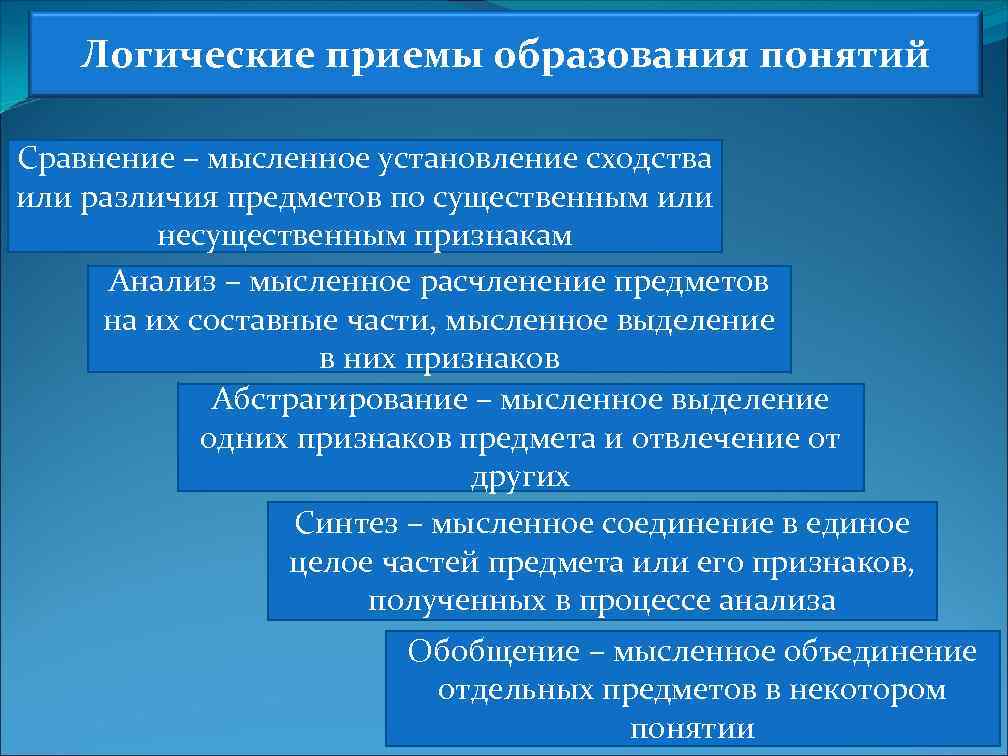 Логические приемы образования понятий

Сравнение – мысленное установление сходства или различия предметов по существенным или несущественным признакам

Анализ – мысленное расчленение предметов на их составные части, мысленное выделение в них признаков

Абстрагирование – мысленное выделение одних признаков предмета и отвлечение от других

Синтез – мысленное соединение в единое целое частей предмета или его признаков, полученных в процессе анализа

Обобщение – мысленное объединение отдельных предметов в некотором понятии